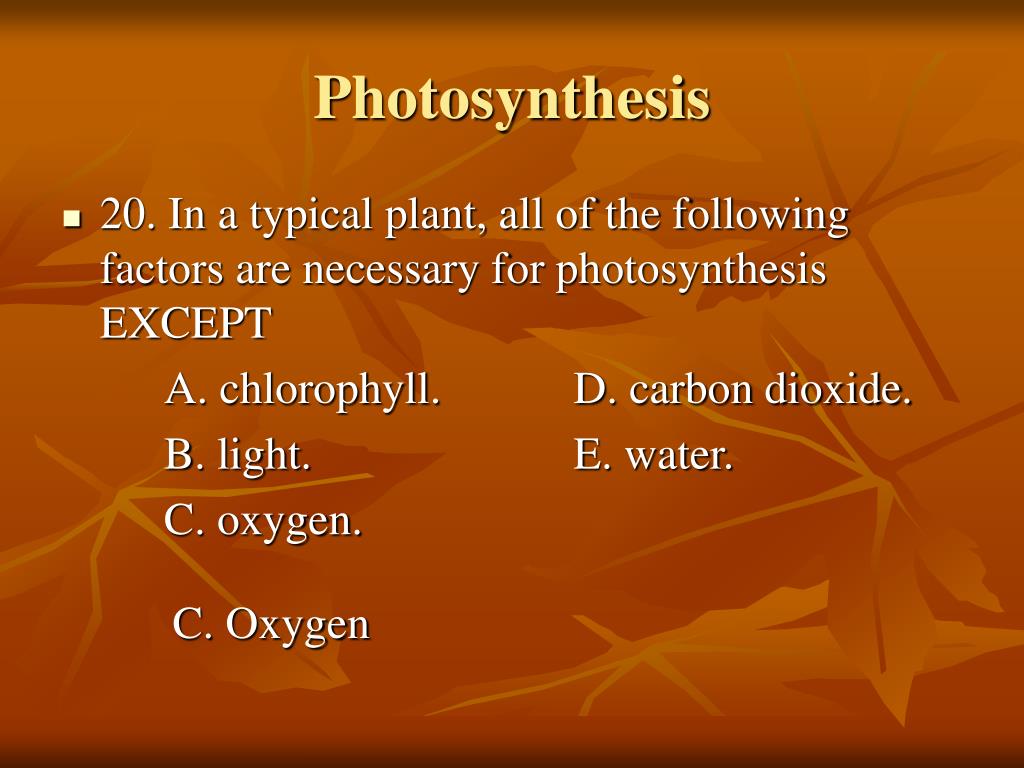 Photosynthesis

20. In a typical plant, all of the following factors are necessary for photosynthesis EXCEPT

A. chlorophyll.
B. light.
C. oxygen.
D. carbon dioxide.
E. water.

C. Oxygen